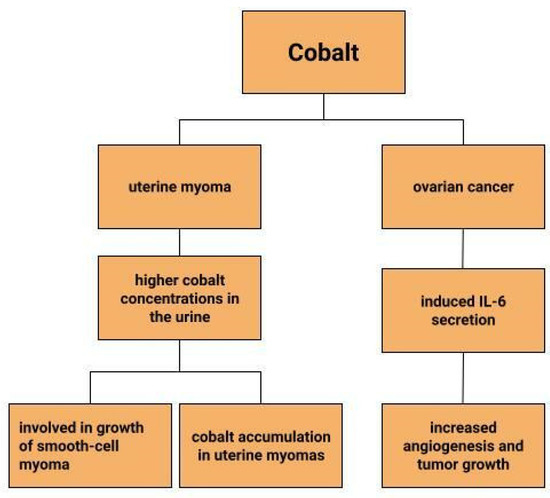 Cobalt

uterine myoma

higher cobalt concentrations in the urine

involved in growth of smooth-cell myoma

cobalt accumulation in uterine myomas

ovarian cancer

induced IL-6 secretion

increased angiogenesis and tumor growth